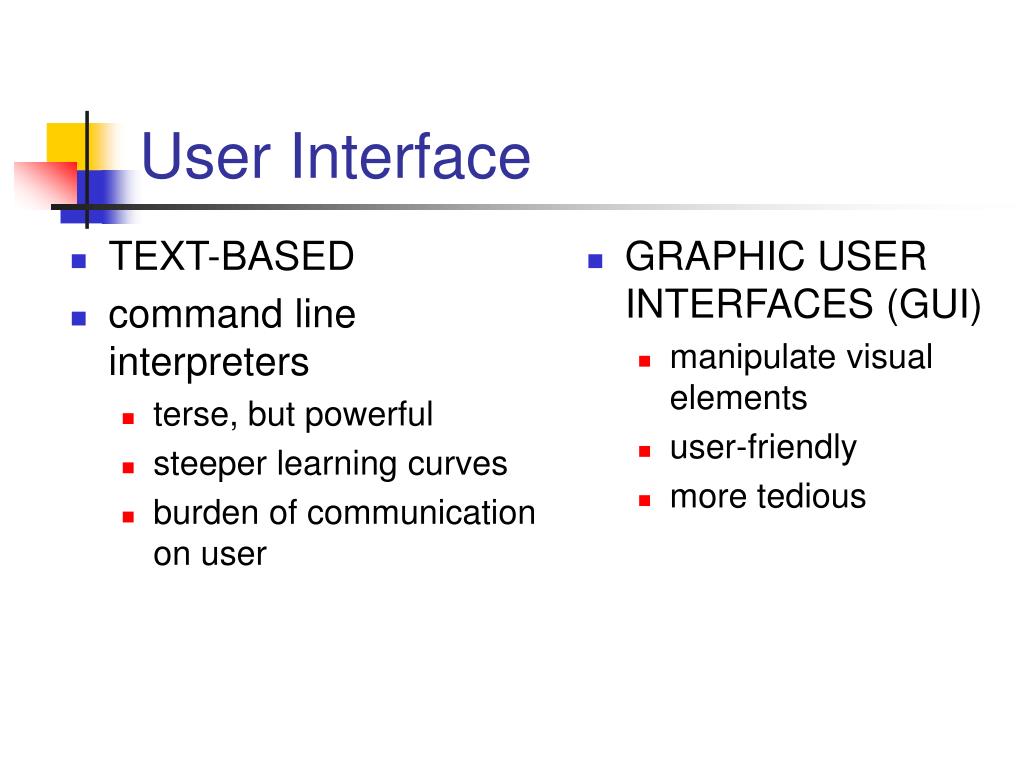 User Interface

- TEXT-BASED
- command line interpreters
  - terse, but powerful
  - steeper learning curves
  - burden of communication on user

- GRAPHIC USER INTERFACES (GUI)
  - manipulate visual elements
  - user-friendly
  - more tedious